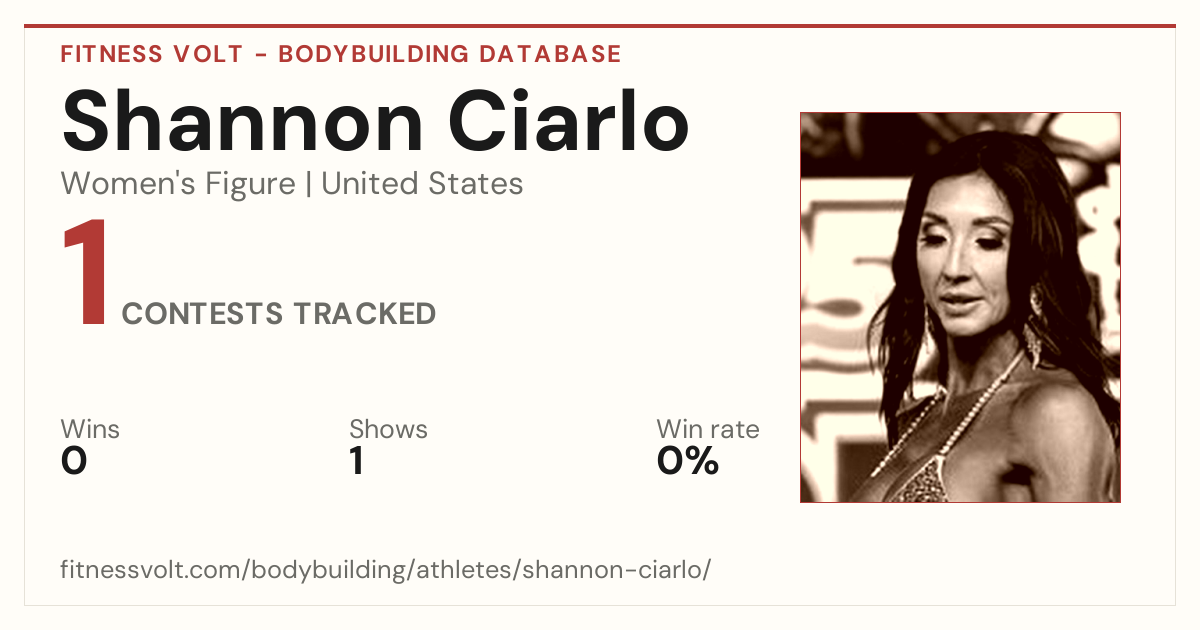 FITNESS VOLT - BODYBUILDING DATABASE

Shannon Ciarlo

Women's Figure | United States

1 CONTESTS TRACKED

Wins
0

Shows
1

Win rate
0%

fitnessvolt.com/bodybuilding/athletes/shannon-ciarlo/